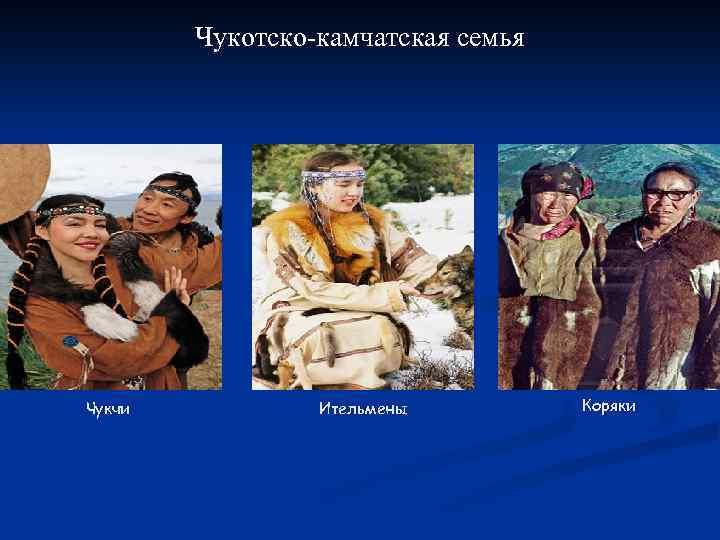 Чукотско-камчатская семья

Чукчи

Ительмены

Коряки